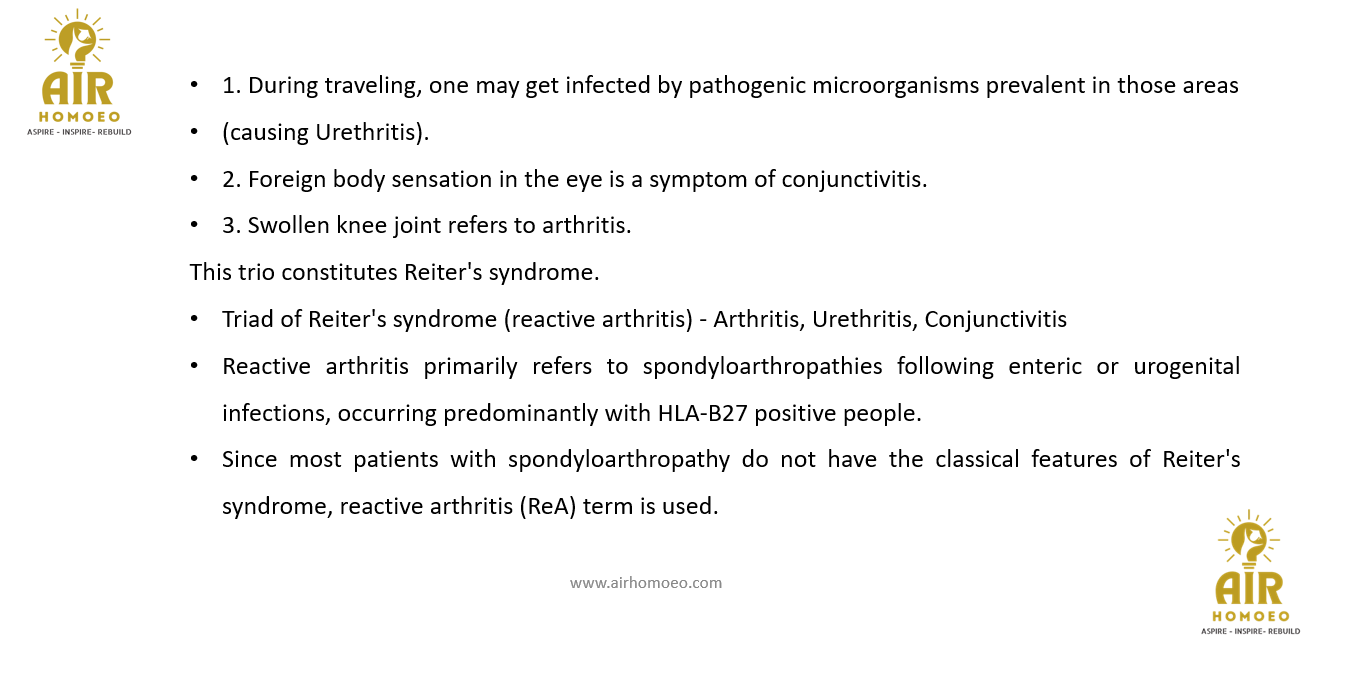 AIR
HOMOEO
ASPIRE - INSPIRE- REBUILD

• 1. During traveling, one may get infected by pathogenic microorganisms prevalent in those areas
• (causing Urethritis).
• 2. Foreign body sensation in the eye is a symptom of conjunctivitis.
• 3. Swollen knee joint refers to arthritis.

This trio constitutes Reiter's syndrome.

• Triad of Reiter's syndrome (reactive arthritis) - Arthritis, Urethritis, Conjunctivitis
• Reactive arthritis primarily refers to spondyloarthropathies following enteric or urogenital infections, occurring predominantly with HLA-B27 positive people.
• Since most patients with spondyloarthropathy do not have the classical features of Reiter's syndrome, reactive arthritis (ReA) term is used.

www.airhomoeo.com

AIR
HOMOEO
ASPIRE - INSPIRE- REBUILD